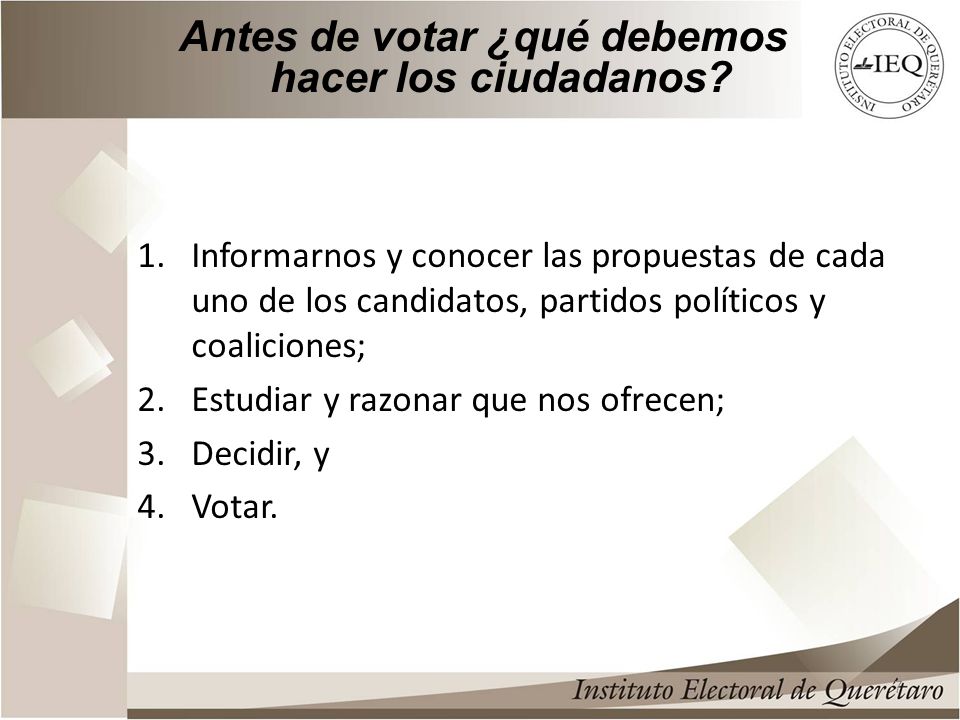 Antes de votar ¿qué debemos hacer los ciudadanos?

INSTITUTO ELECTORAL DE QUERÉTARO
IEQ

1. Informarnos y conocer las propuestas de cada uno de los candidatos, partidos políticos y coaliciones;
2. Estudiar y razonar que nos ofrecen;
3. Decidir, y
4. Votar.

Instituto Electoral de Querétaro